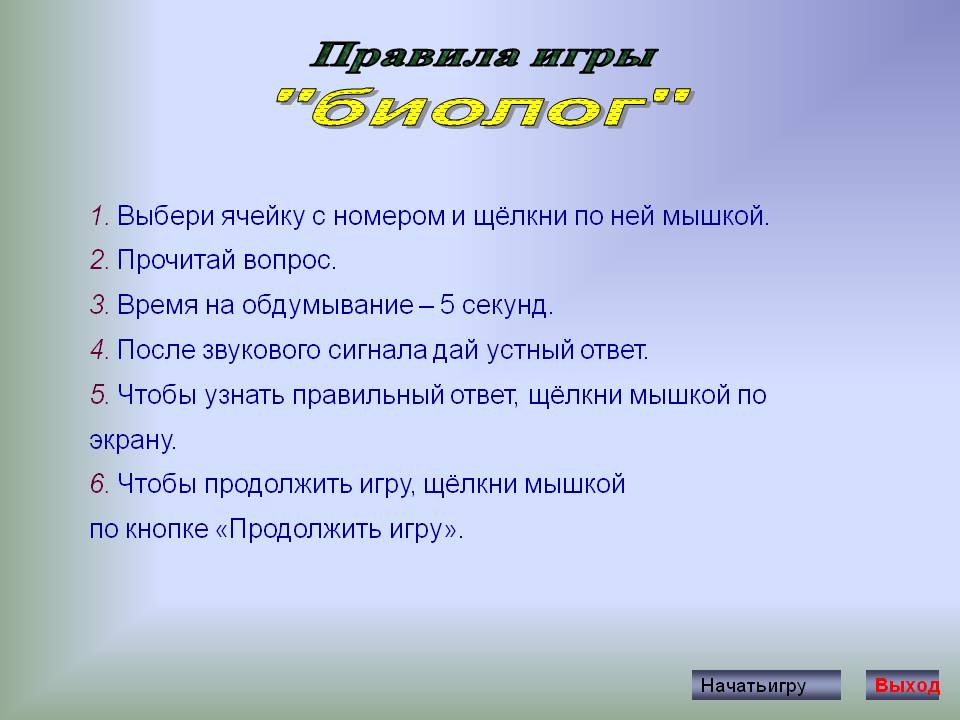 Правила игры
"биолог"

1. Выбери ячейку с номером и щёлкни по ней мышкой.

2. Прочитай вопрос.

3. Время на обдумывание – 5 секунд.

4. После звукового сигнала дай устный ответ.

5. Чтобы узнать правильный ответ, щёлкни мышкой по экрану.

6. Чтобы продолжить игру, щёлкни мышкой по кнопке «Продолжить игру».

Начатьигру

Выход